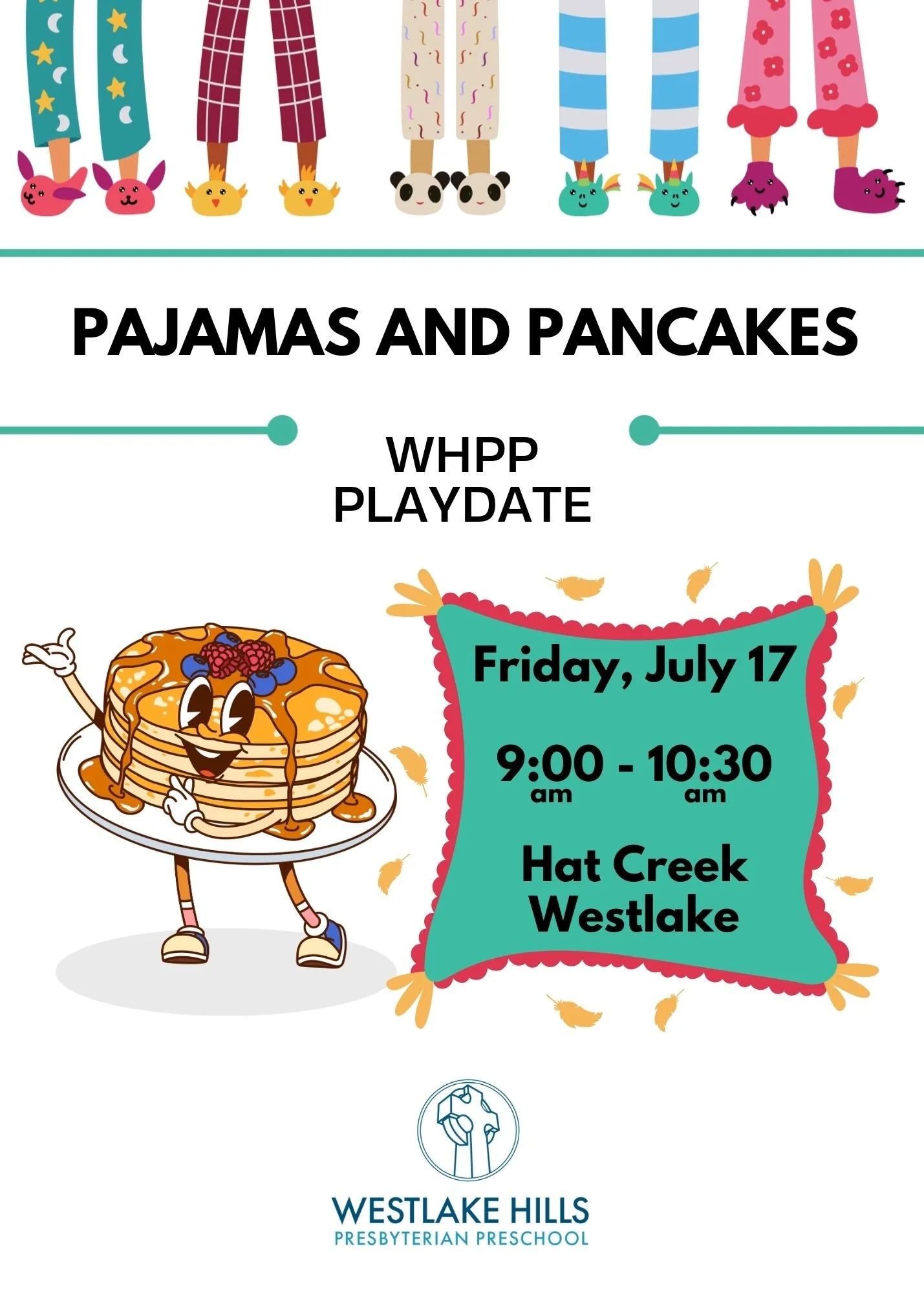 PAJAMAS AND PANCAKES

WHPP
PLAYDATE

Friday, July 17

9:00 am - 10:30 am

Hat Creek Westlake

WESTLAKE HILLS
PRESBYTERIAN PRESCHOOL